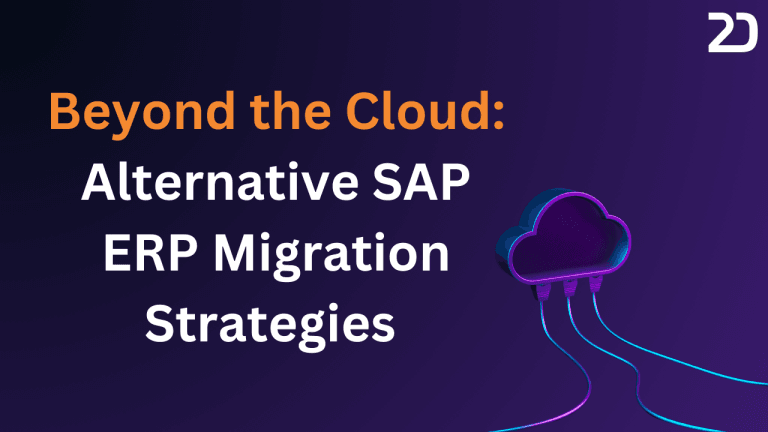 2D

Beyond the Cloud:
Alternative SAP ERP Migration Strategies